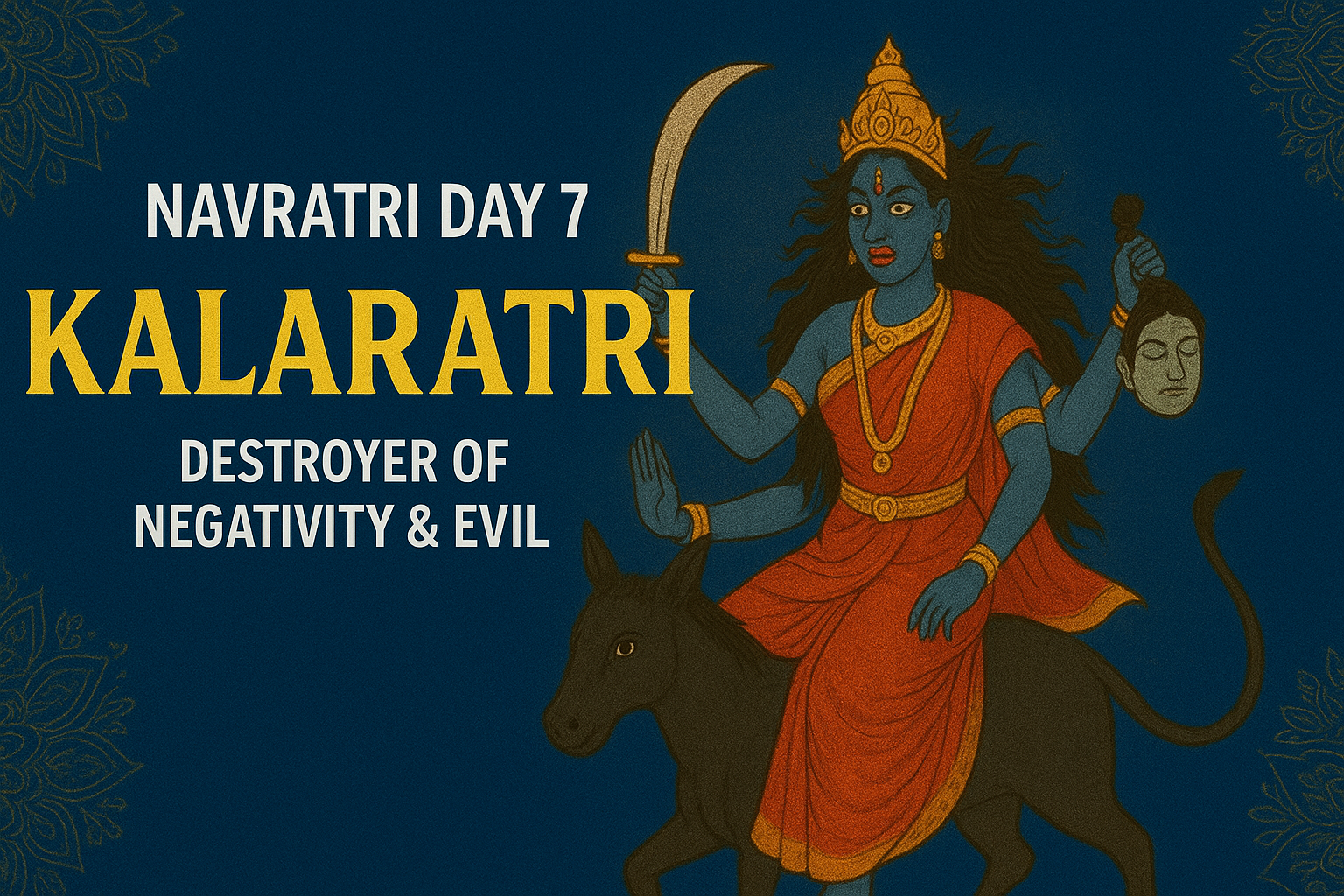 NAVRATRI DAY 7

KALARATRI

DESTROYER OF NEGATIVITY & EVIL